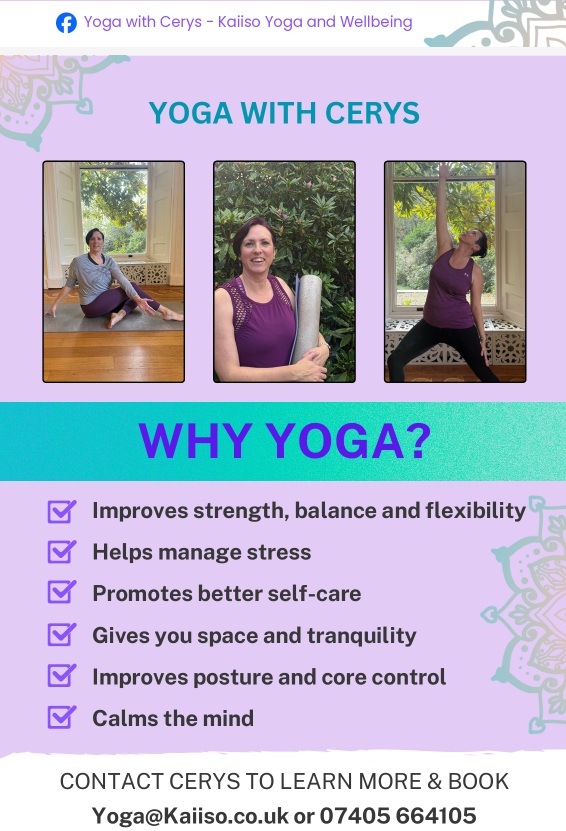 Yoga with Cerys - Kaiiso Yoga and Wellbeing

YOGA WITH CERYS

WHY YOGA?

Improves strength, balance and flexibility

Helps manage stress

Promotes better self-care

Gives you space and tranquility

Improves posture and core control

Calms the mind

CONTACT CERYS TO LEARN MORE & BOOK
Yoga@Kaiiso.co.uk or 07405 664105